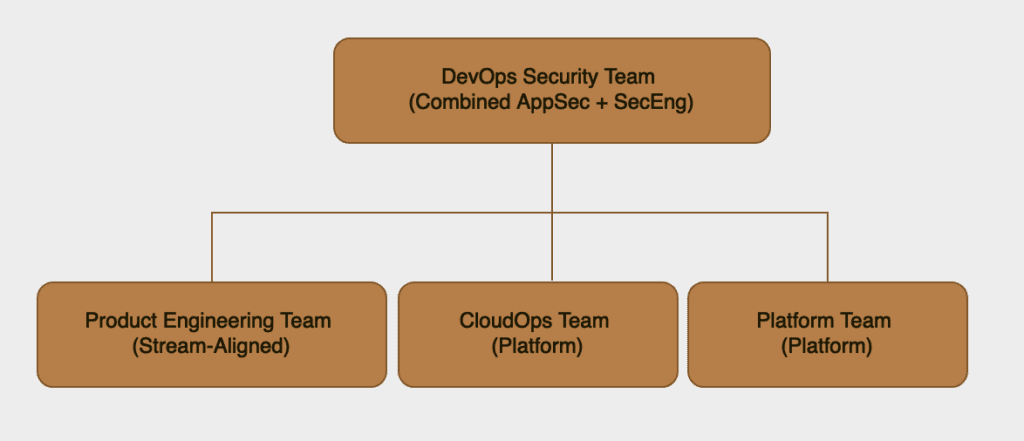 DevOps Security Team
(Combined AppSec + SecEng)

Product Engineering Team
(Stream-Aligned)

CloudOps Team
(Platform)

Platform Team
(Platform)